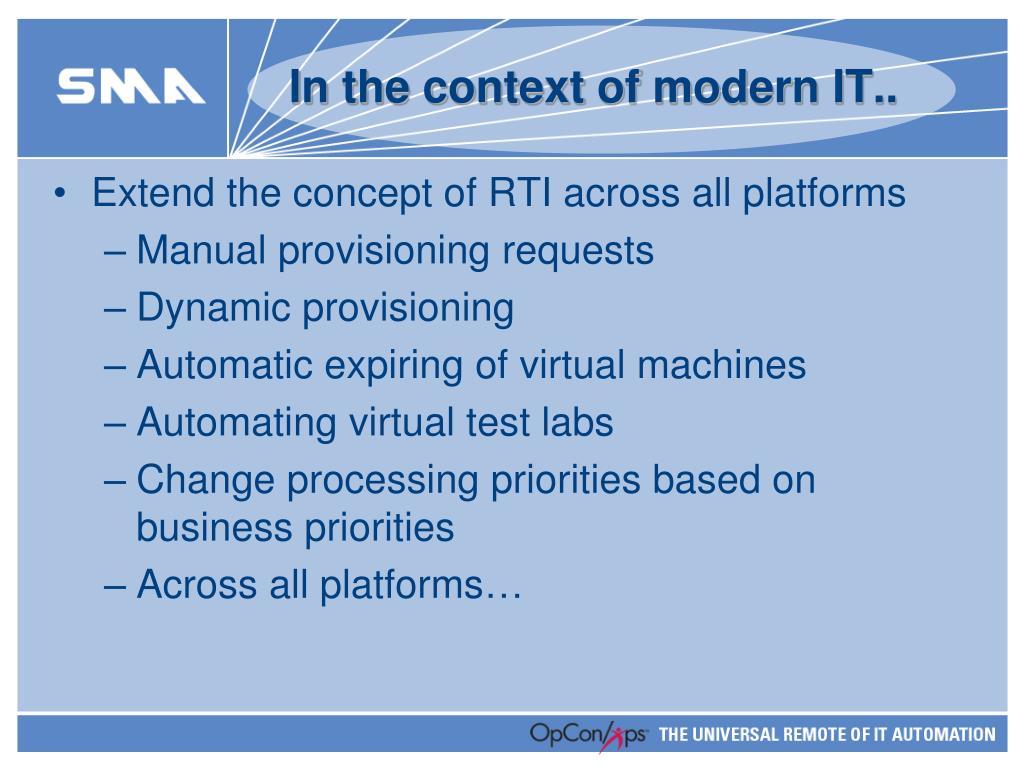 SMA

In the context of modern IT..

• Extend the concept of RTI across all platforms
  – Manual provisioning requests
  – Dynamic provisioning
  – Automatic expiring of virtual machines
  – Automating virtual test labs
  – Change processing priorities based on business priorities
  – Across all platforms…

OpCon/xps THE UNIVERSAL REMOTE OF IT AUTOMATION